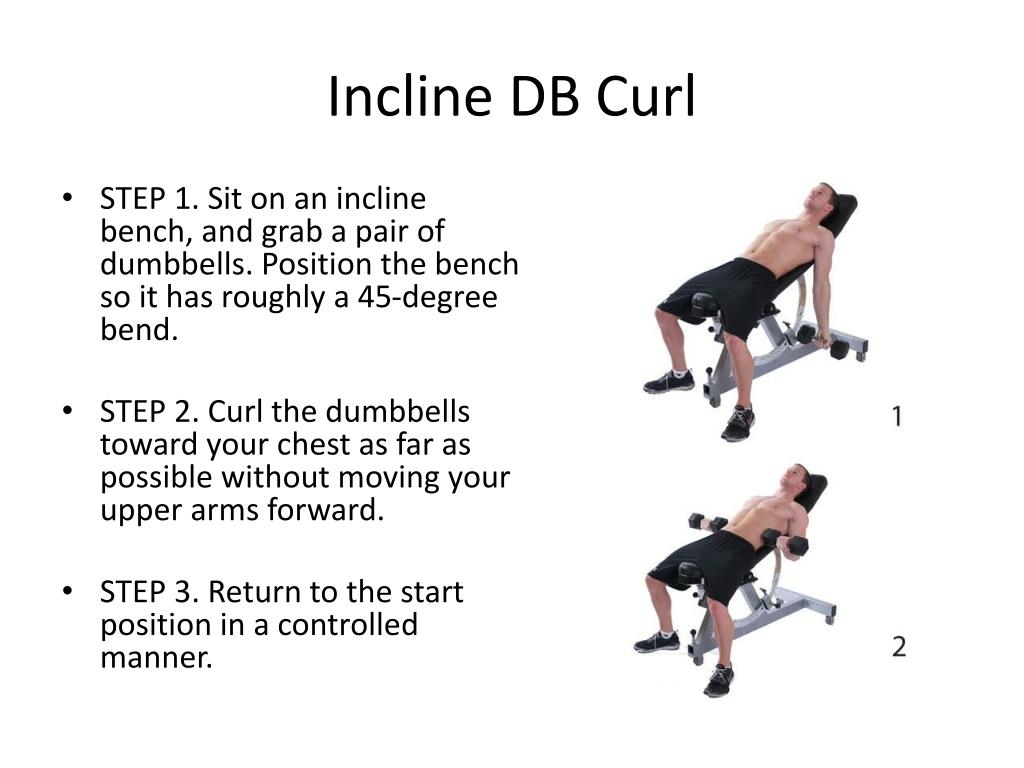 Incline DB Curl

• STEP 1. Sit on an incline bench, and grab a pair of dumbbells. Position the bench so it has roughly a 45-degree bend.

• STEP 2. Curl the dumbbells toward your chest as far as possible without moving your upper arms forward.

• STEP 3. Return to the start position in a controlled manner.

1

2